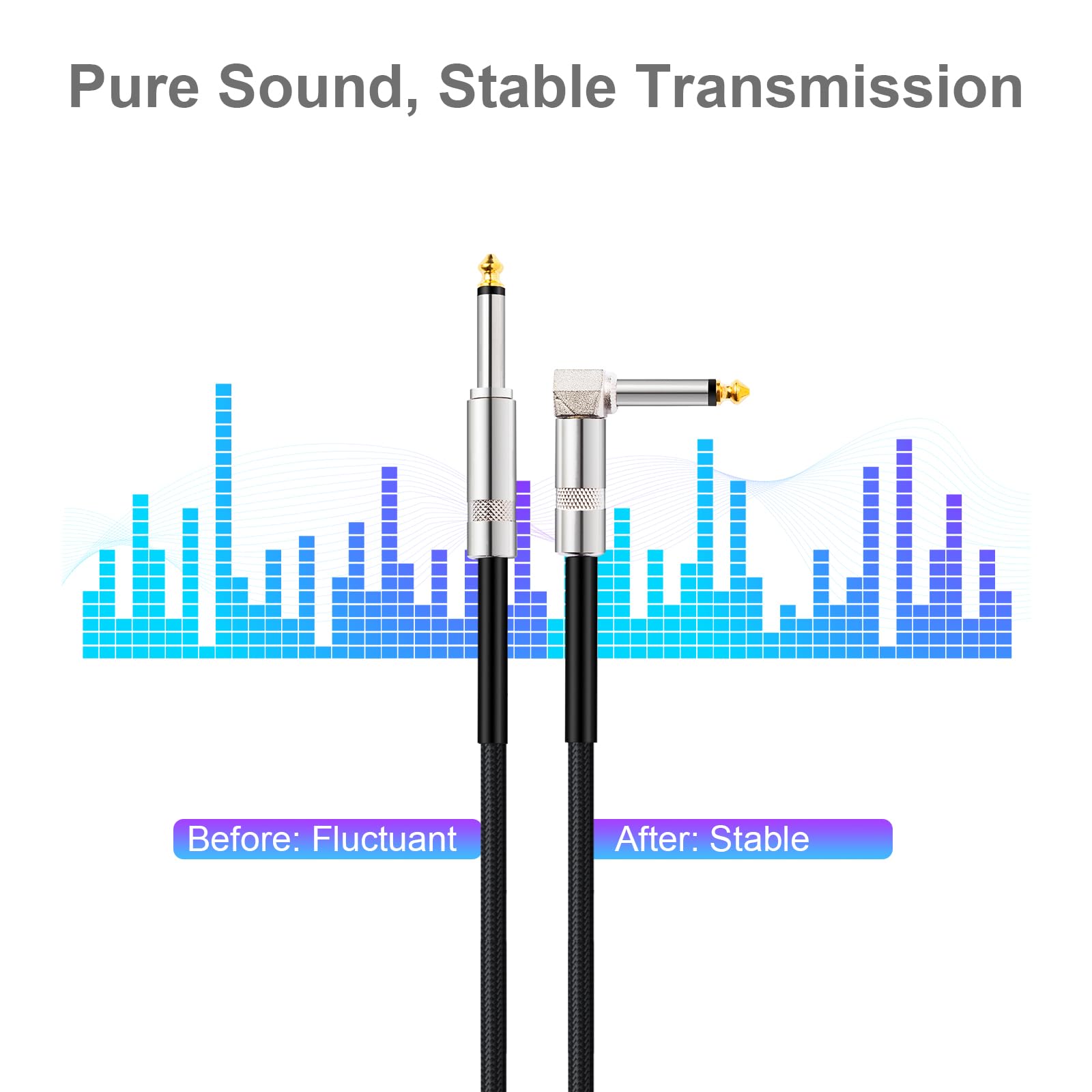 Pure Sound, Stable Transmission

Before: Fluctuant

After: Stable